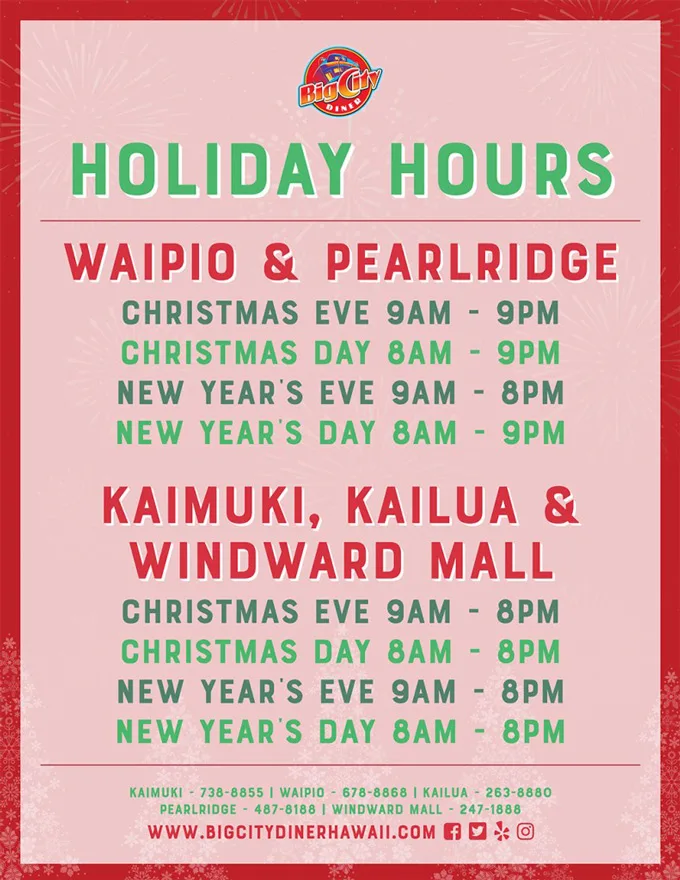 Big City DINER

HOLIDAY HOURS

WAIPIO & PEARLRIDGE

CHRISTMAS EVE 9AM - 9PM
CHRISTMAS DAY 8AM - 9PM
NEW YEAR'S EVE 9AM - 8PM
NEW YEAR'S DAY 8AM - 9PM

KAIMUKI, KAILUA & WINDWARD MALL

CHRISTMAS EVE 9AM - 8PM
CHRISTMAS DAY 8AM - 8PM
NEW YEAR'S EVE 9AM - 8PM
NEW YEAR'S DAY 8AM - 8PM

KAIMUKI - 738-8855 | WAIPIO - 678-8868 | KAILUA - 263-8880
PEARLRIDGE - 487-8188 | WINDWARD MALL - 247-1888
WWW.BIGCITYDINERHAWAII.COM